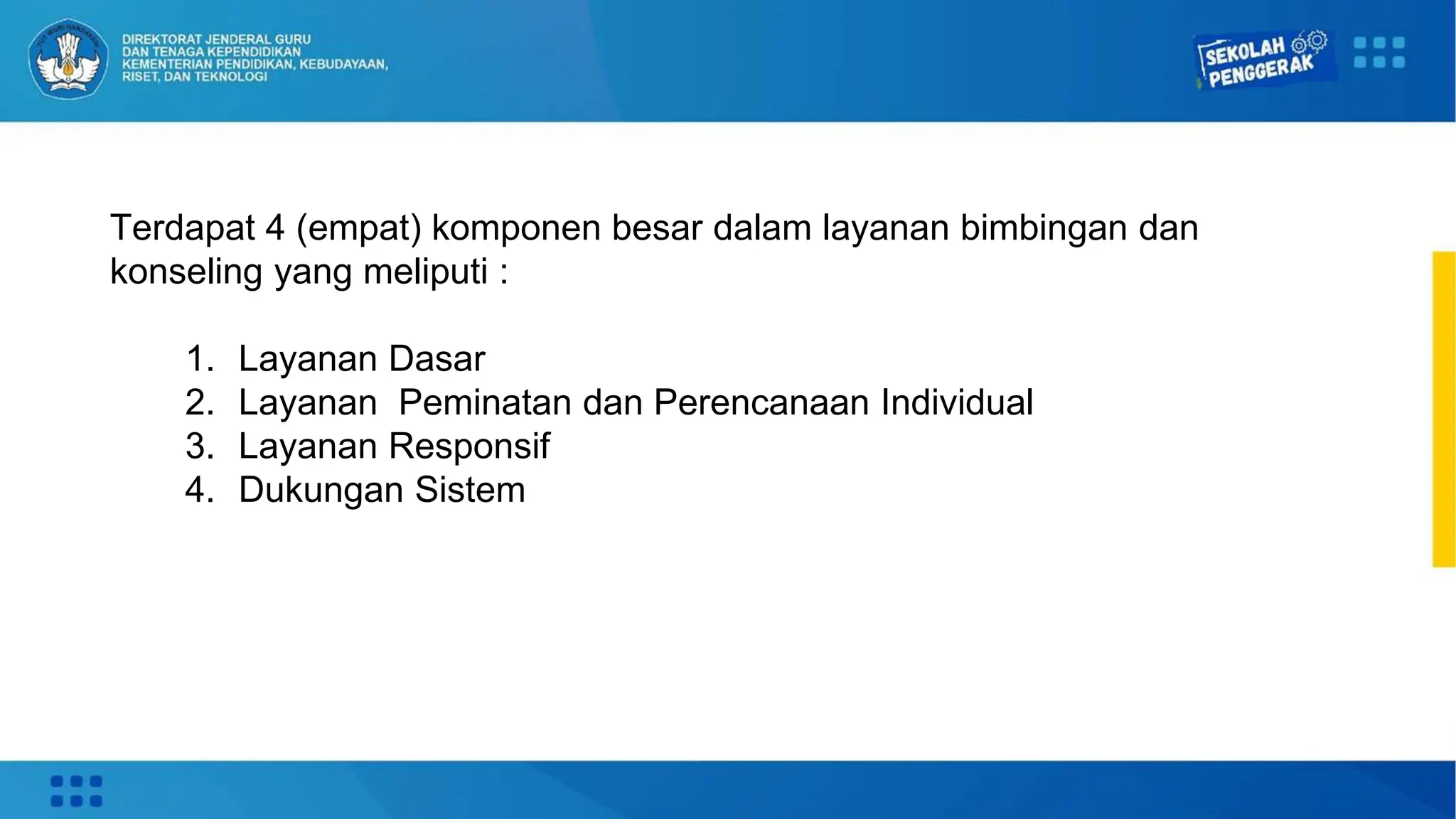 TUT WURI HANDAYANI

DIREKTORAT JENDERAL GURU
DAN TENAGA KEPENDIDIKAN
KEMENTERIAN PENDIDIKAN, KEBUDAYAAN,
RISET, DAN TEKNOLOGI

SEKOLAH PENGGERAK

Terdapat 4 (empat) komponen besar dalam layanan bimbingan dan konseling yang meliputi :

1. Layanan Dasar
2. Layanan Peminatan dan Perencanaan Individual
3. Layanan Responsif
4. Dukungan Sistem